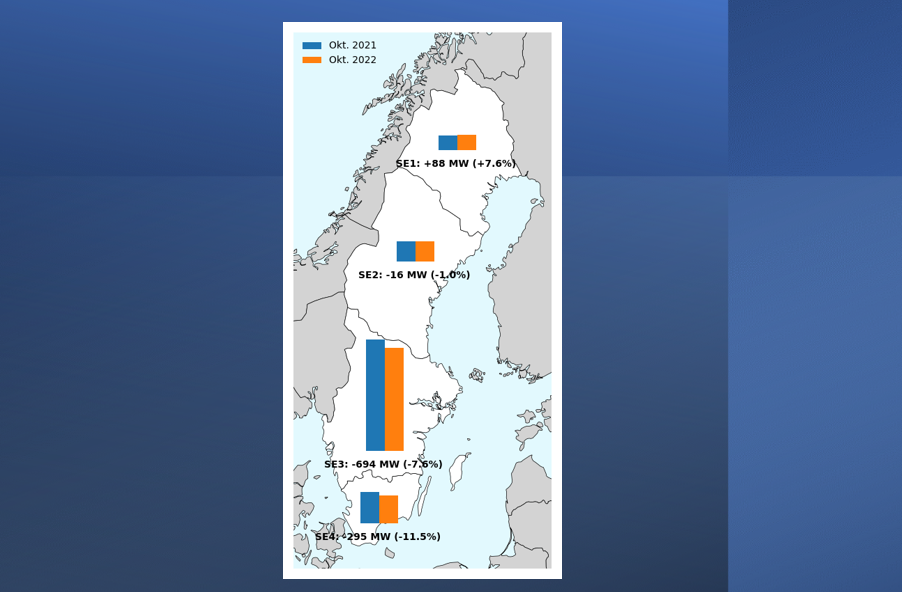 Okt. 2021
Okt. 2022

SE1: +88 MW (+7.6%)

SE2: -16 MW (-1.0%)

SE3: -694 MW (-7.6%)

SE4: -295 MW (-11.5%)